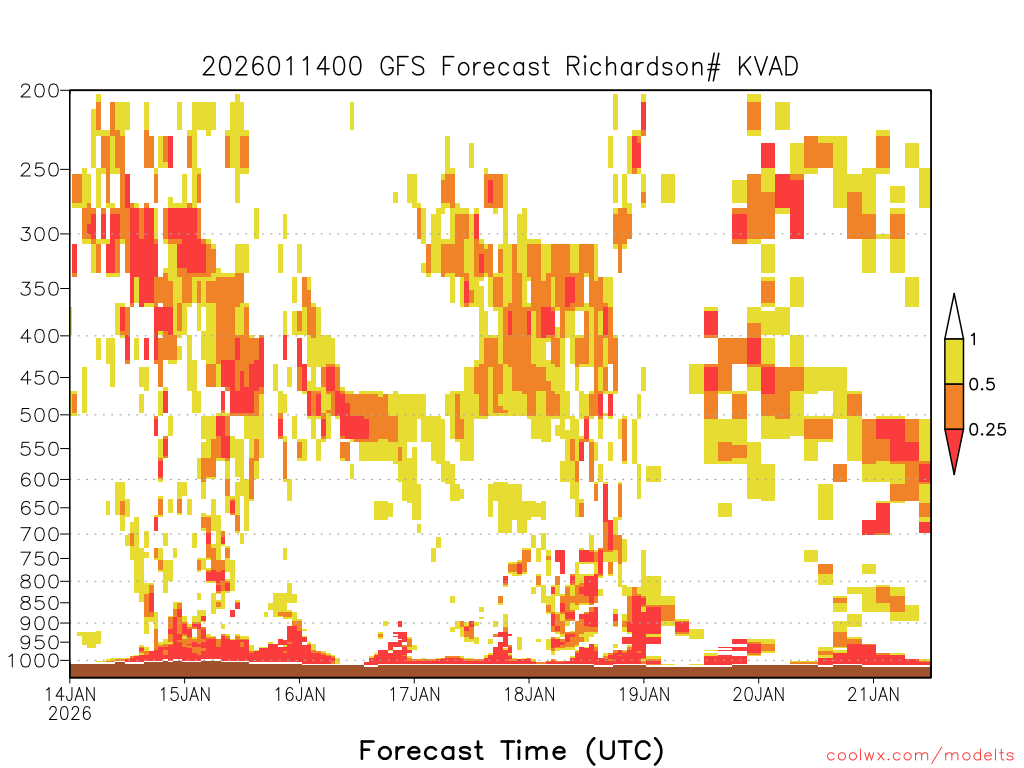 2026011400 GFS Forecast Richardson# KVAD

200
250
300
350
400
450
500
550
600
650
700
750
800
850
900
950
1000

1
0.5
0.25

14JAN
2026
15JAN
16JAN
17JAN
18JAN
19JAN
20JAN
21JAN

Forecast Time (UTC)

coolwx.com/modelts